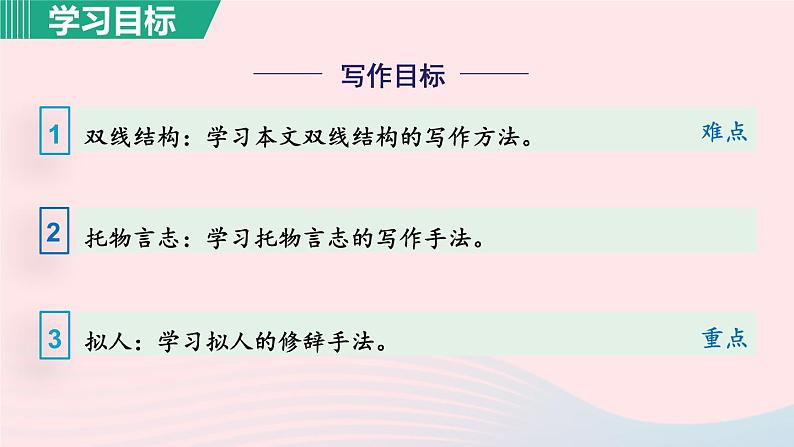 学习目标

写作目标

1 双线结构：学习本文双线结构的写作方法。 难点

2 托物言志：学习托物言志的写作手法。

3 拟人：学习拟人的修辞手法。 重点